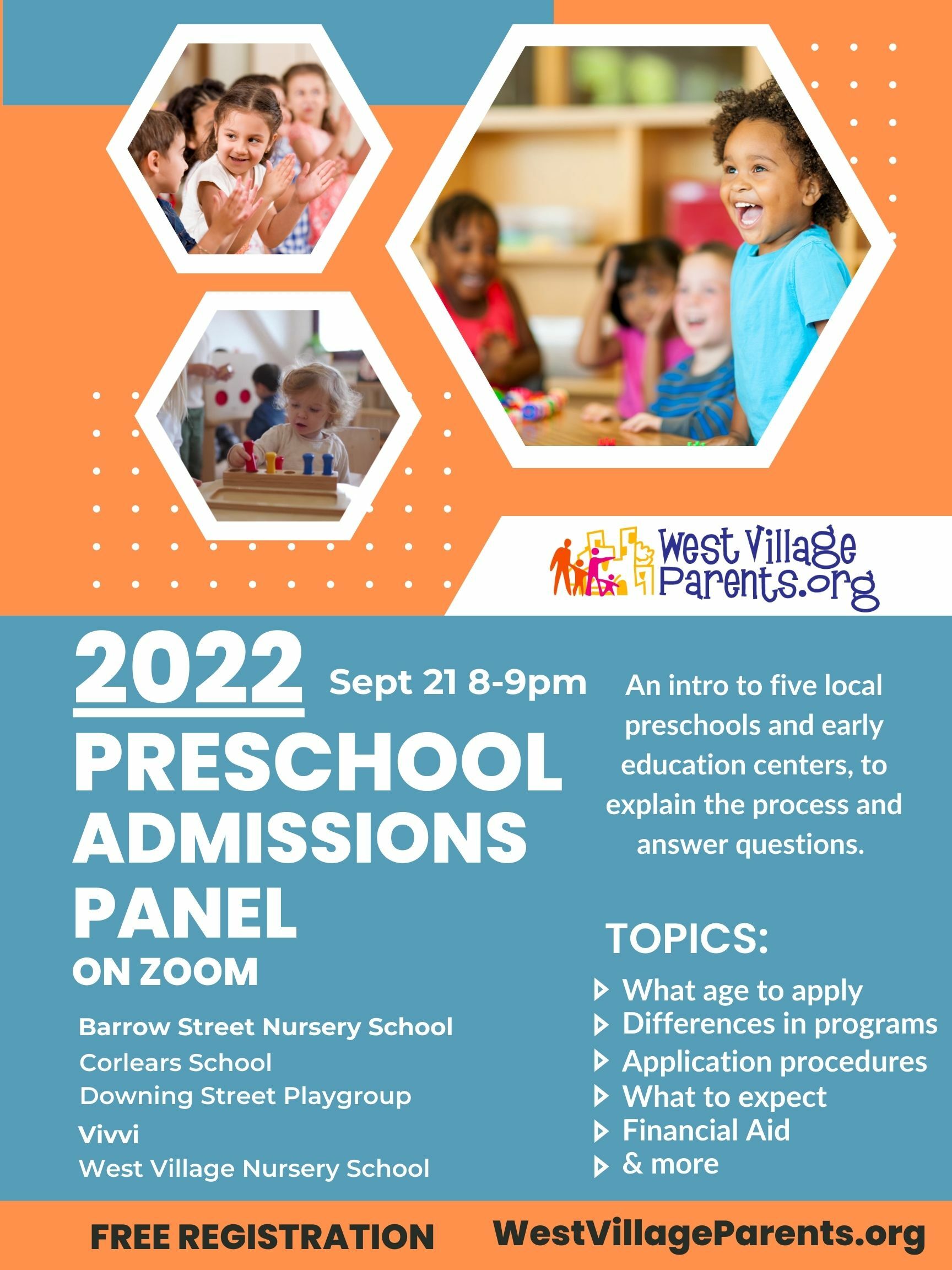 West Village Parents.org

2022 Sept 21 8-9pm

PRESCHOOL ADMISSIONS PANEL
ON ZOOM

Barrow Street Nursery School
Corlears School
Downing Street Playgroup
Vivvi
West Village Nursery School

An intro to five local preschools and early education centers, to explain the process and answer questions.

TOPICS:
What age to apply
Differences in programs
Application procedures
What to expect
Financial Aid
& more

FREE REGISTRATION WestVillageParents.org